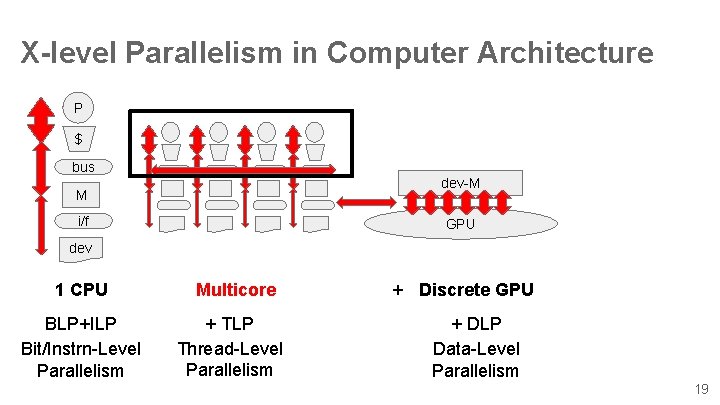 X-level Parallelism in Computer Architecture

P
$
bus
M
i/f
dev

dev-M
GPU

1 CPU

BLP+ILP
Bit/Instrn-Level
Parallelism

Multicore

+ TLP
Thread-Level
Parallelism

+ Discrete GPU

+ DLP
Data-Level
Parallelism

19